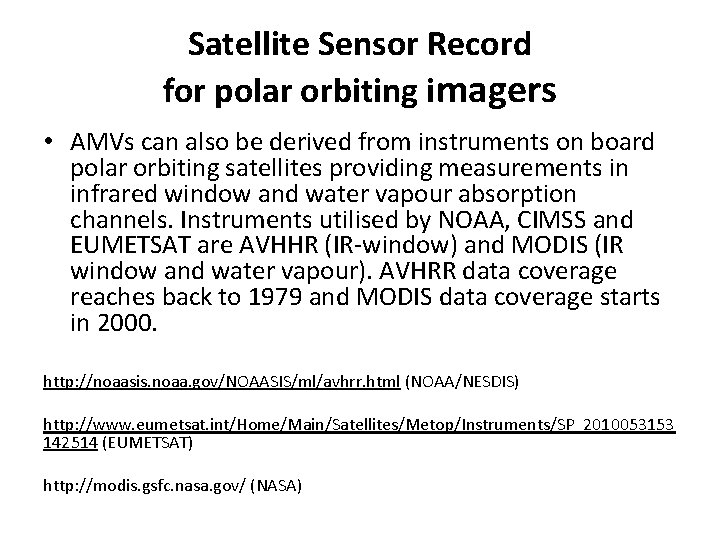 Satellite Sensor Record
for polar orbiting imagers

• AMVs can also be derived from instruments on board polar orbiting satellites providing measurements in infrared window and water vapour absorption channels. Instruments utilised by NOAA, CIMSS and EUMETSAT are AVHHR (IR-window) and MODIS (IR window and water vapour). AVHRR data coverage reaches back to 1979 and MODIS data coverage starts in 2000.

http://noaasis.noaa.gov/NOAASIS/ml/avhrr.html (NOAA/NESDIS)

http://www.eumetsat.int/Home/Main/Satellites/Metop/Instruments/SP_2010053153142514 (EUMETSAT)

http://modis.gsfc.nasa.gov/ (NASA)